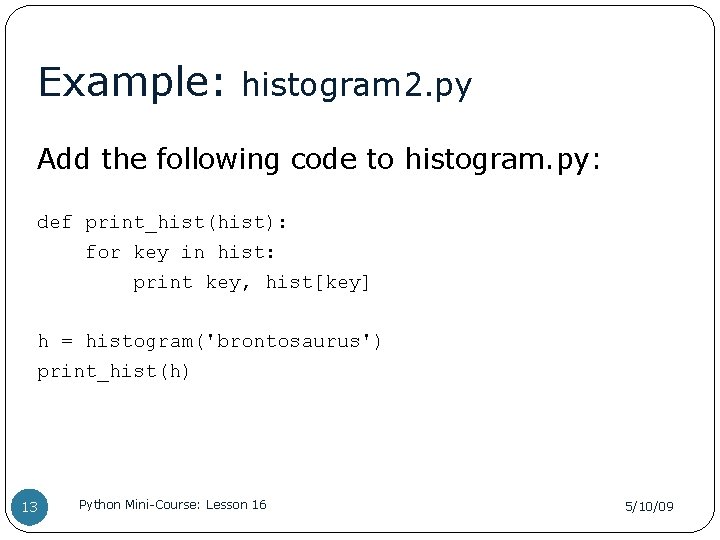 Example: histogram2.py

Add the following code to histogram.py:

def print_hist(hist):
    for key in hist:
        print key, hist[key]

h = histogram('brontosaurus')
print_hist(h)

13

Python Mini-Course: Lesson 16

5/10/09